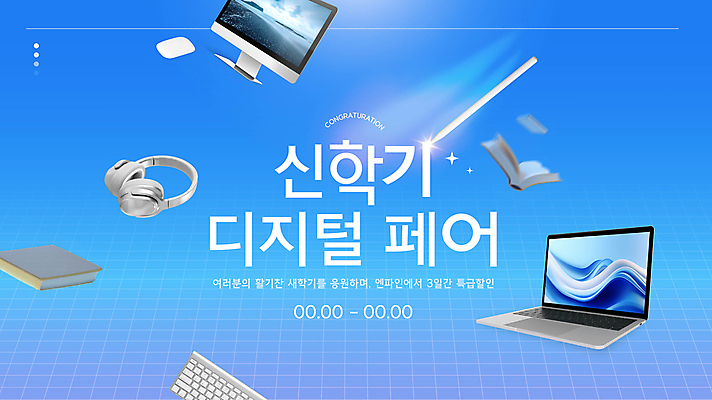 CONGRATURATION

신학기
디지털 페어

여러분의 활기찬 새학기를 응원하며, 엔파인에서 3일간 특급할인

00.00 - 00.00